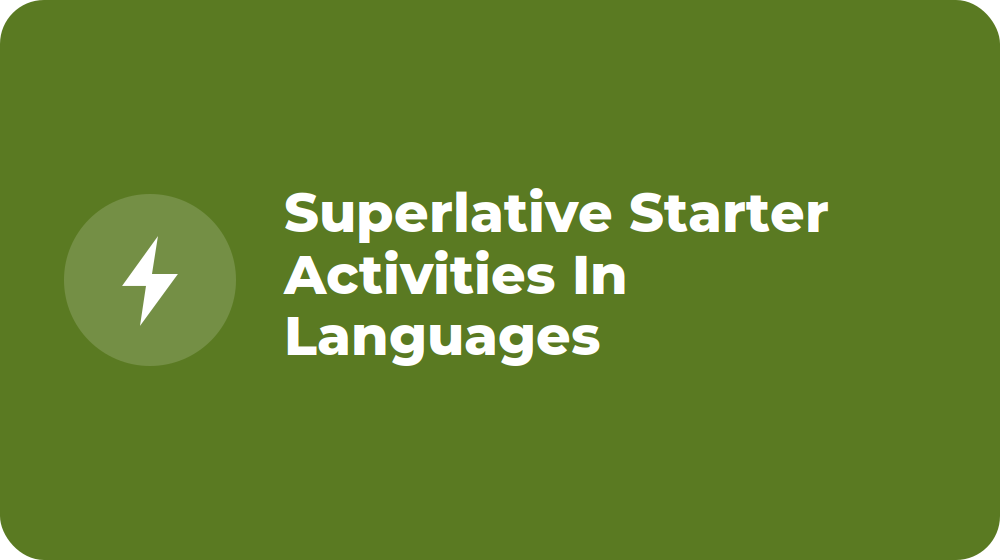 Superlative Starter Activities In Languages